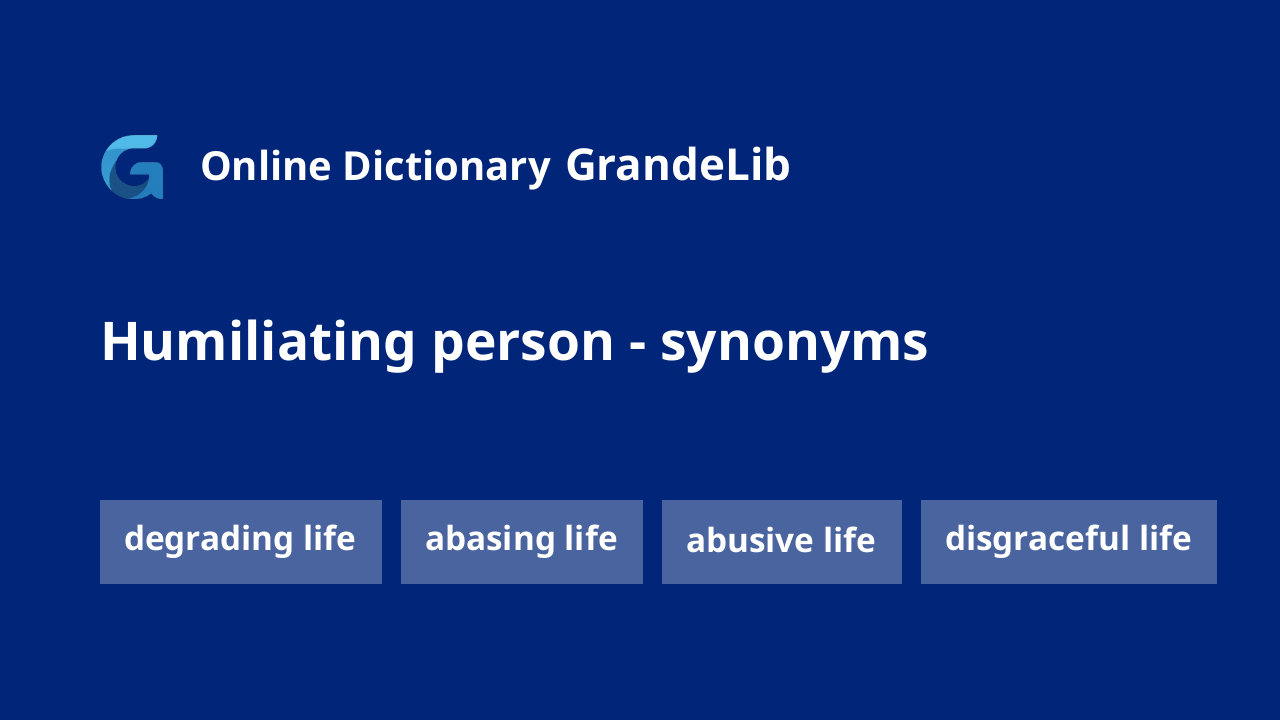 Online Dictionary GrandeLib

Humiliating person - synonyms

degrading life

abasing life

abusive life

disgraceful life